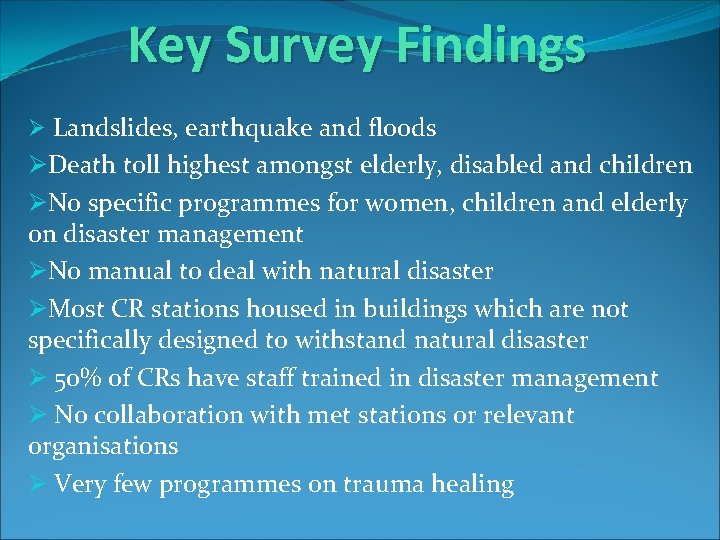 Key Survey Findings

➢ Landslides, earthquake and floods

➢Death toll highest amongst elderly, disabled and children

➢No specific programmes for women, children and elderly on disaster management

➢No manual to deal with natural disaster

➢Most CR stations housed in buildings which are not specifically designed to withstand natural disaster

➢ 50% of CRs have staff trained in disaster management

➢ No collaboration with met stations or relevant organisations

➢ Very few programmes on trauma healing